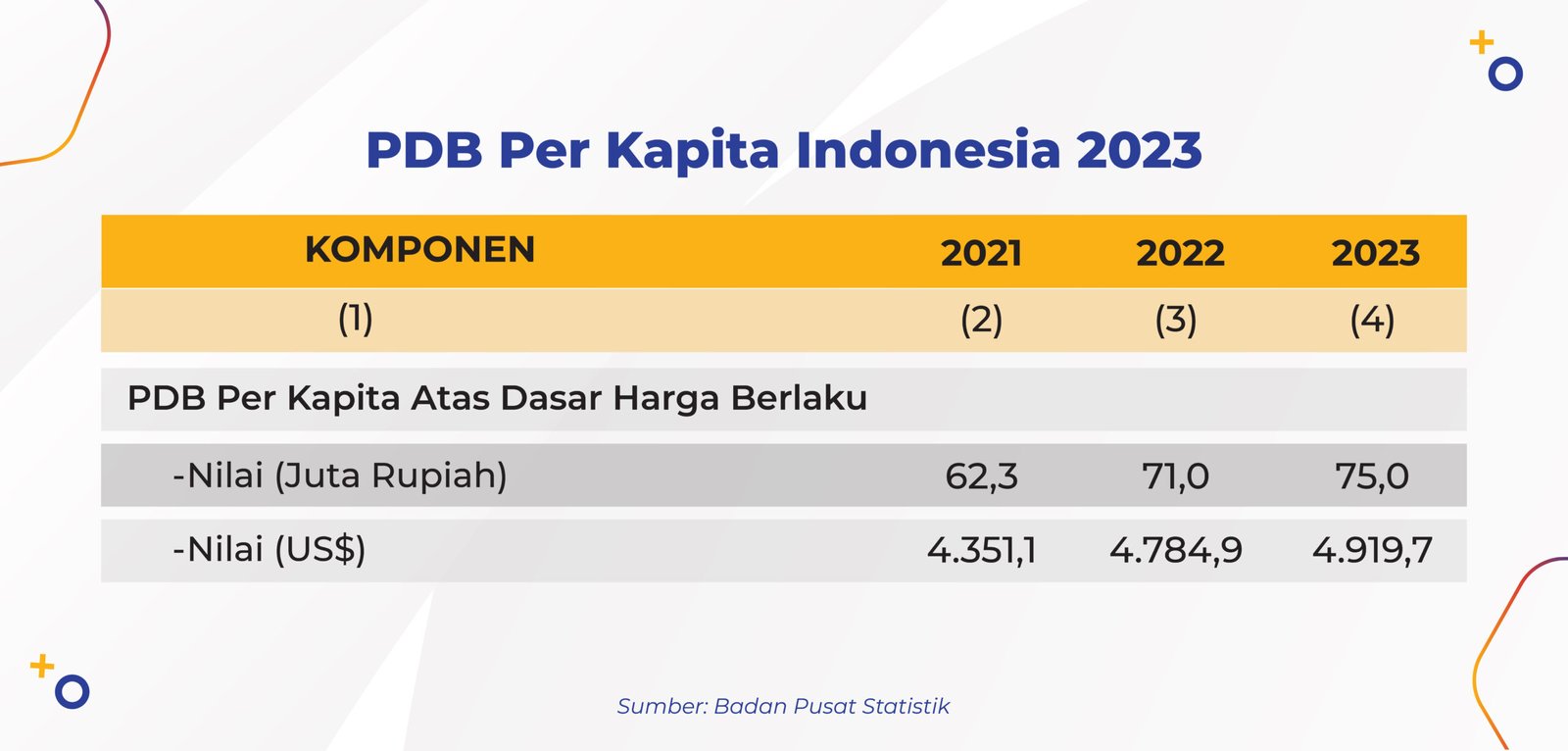 PDB Per Kapita Indonesia 2023

| KOMPONEN | 2021 | 2022 | 2023 |
|---|---|---|---|
| (1) | (2) | (3) | (4) |
| PDB Per Kapita Atas Dasar Harga Berlaku | | | |
| -Nilai (Juta Rupiah) | 62,3 | 71,0 | 75,0 |
| -Nilai (US$) | 4.351,1 | 4.784,9 | 4.919,7 |

Sumber: Badan Pusat Statistik